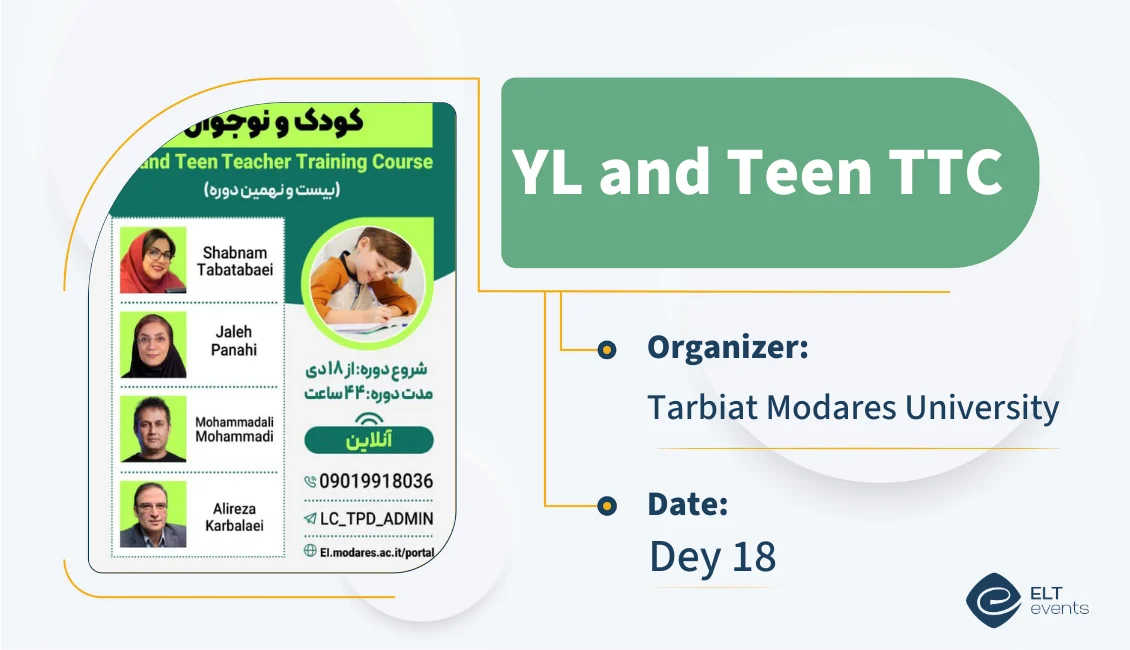 کودک و نوجوان
and Teen Teacher Training Course
(بیست و نهمین دوره)

Shabnam Tabatabaei

Jaleh Panahi

Mohammadali Mohammadi

Alireza Karbalaei

شروع دوره: از ۱۸ دی
مدت دوره: ۴۴ ساعت

آنلاین

09019918036
LC_TPD_ADMIN
El.modares.ac.it/portal

YL and Teen TTC

Organizer:
Tarbiat Modares University

Date:
Dey 18

ELT events